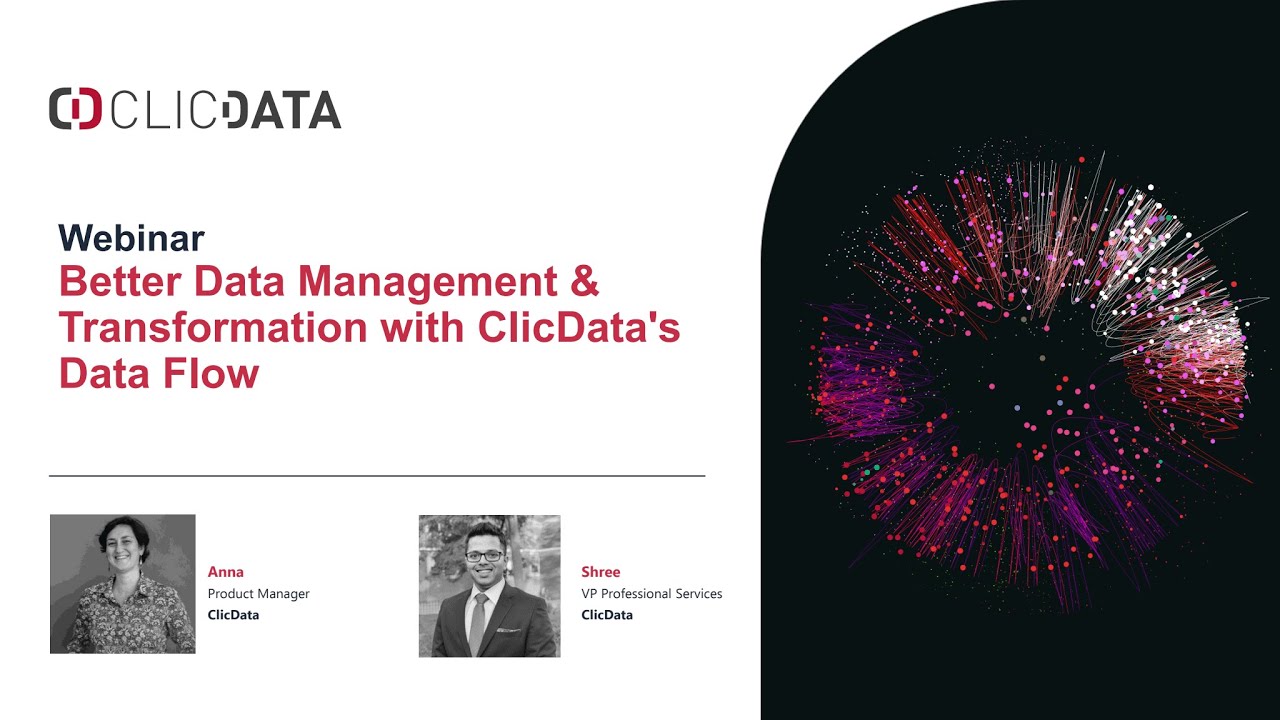 CLICDATA

Webinar
Better Data Management & Transformation with ClicData's Data Flow

Anna
Product Manager
ClicData

Shree
VP Professional Services
ClicData